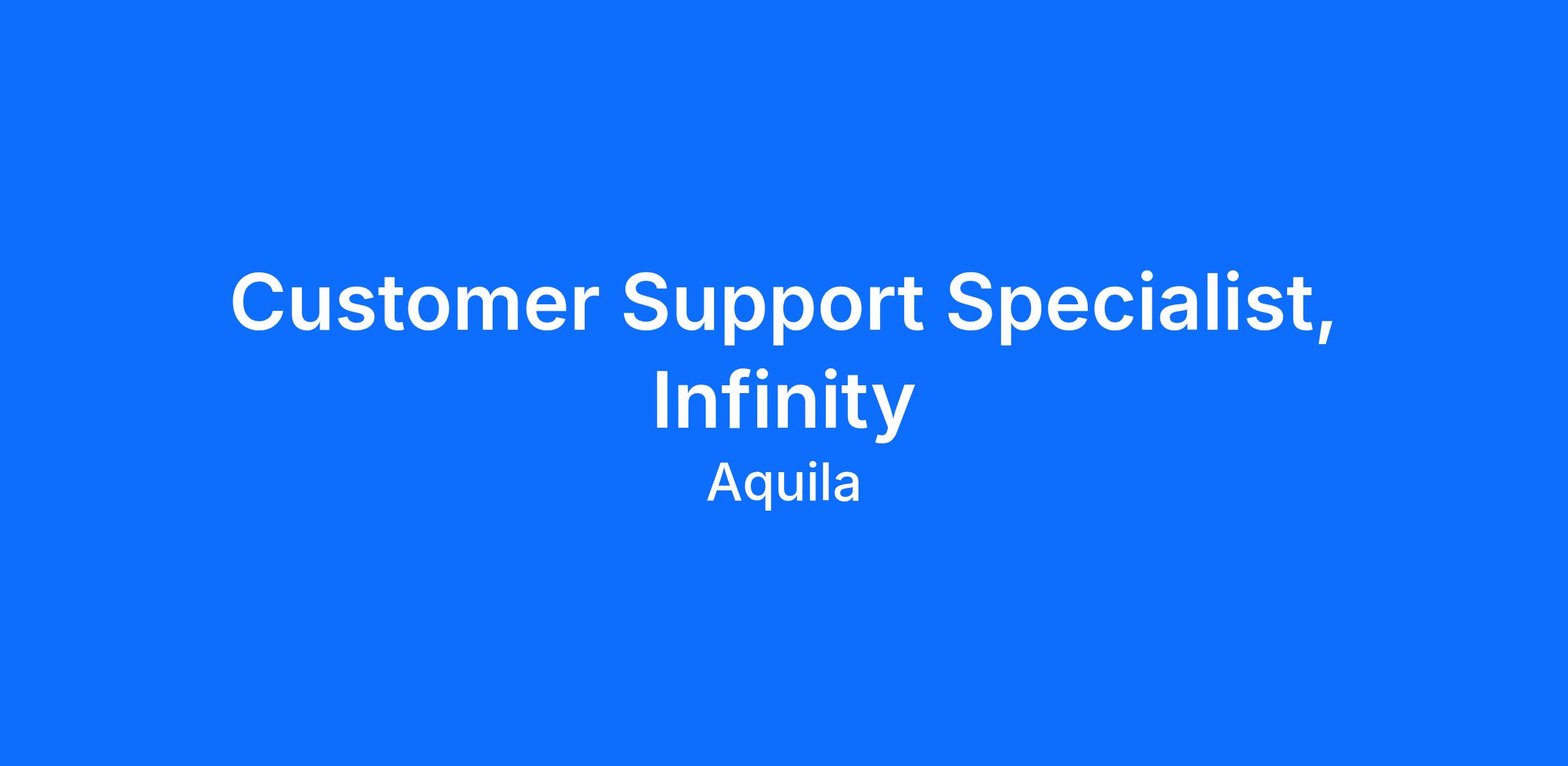 Customer Support Specialist, Infinity

Aquila